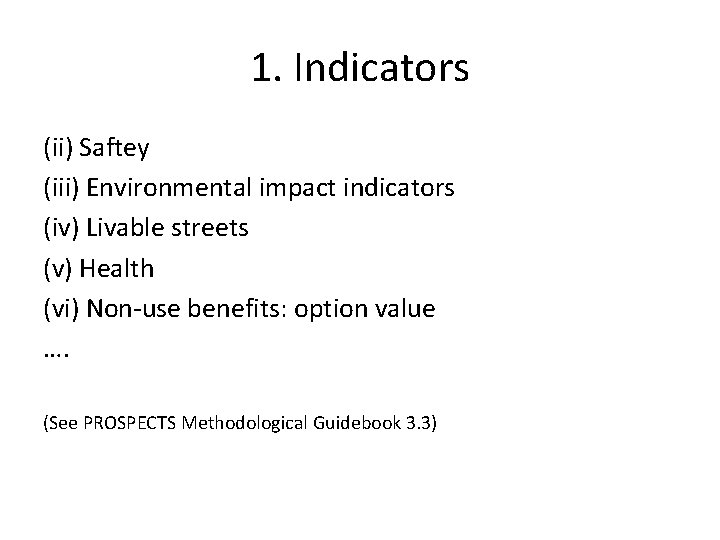 1. Indicators

(ii) Saftey
(iii) Environmental impact indicators
(iv) Livable streets
(v) Health
(vi) Non-use benefits: option value
….

(See PROSPECTS Methodological Guidebook 3.3)